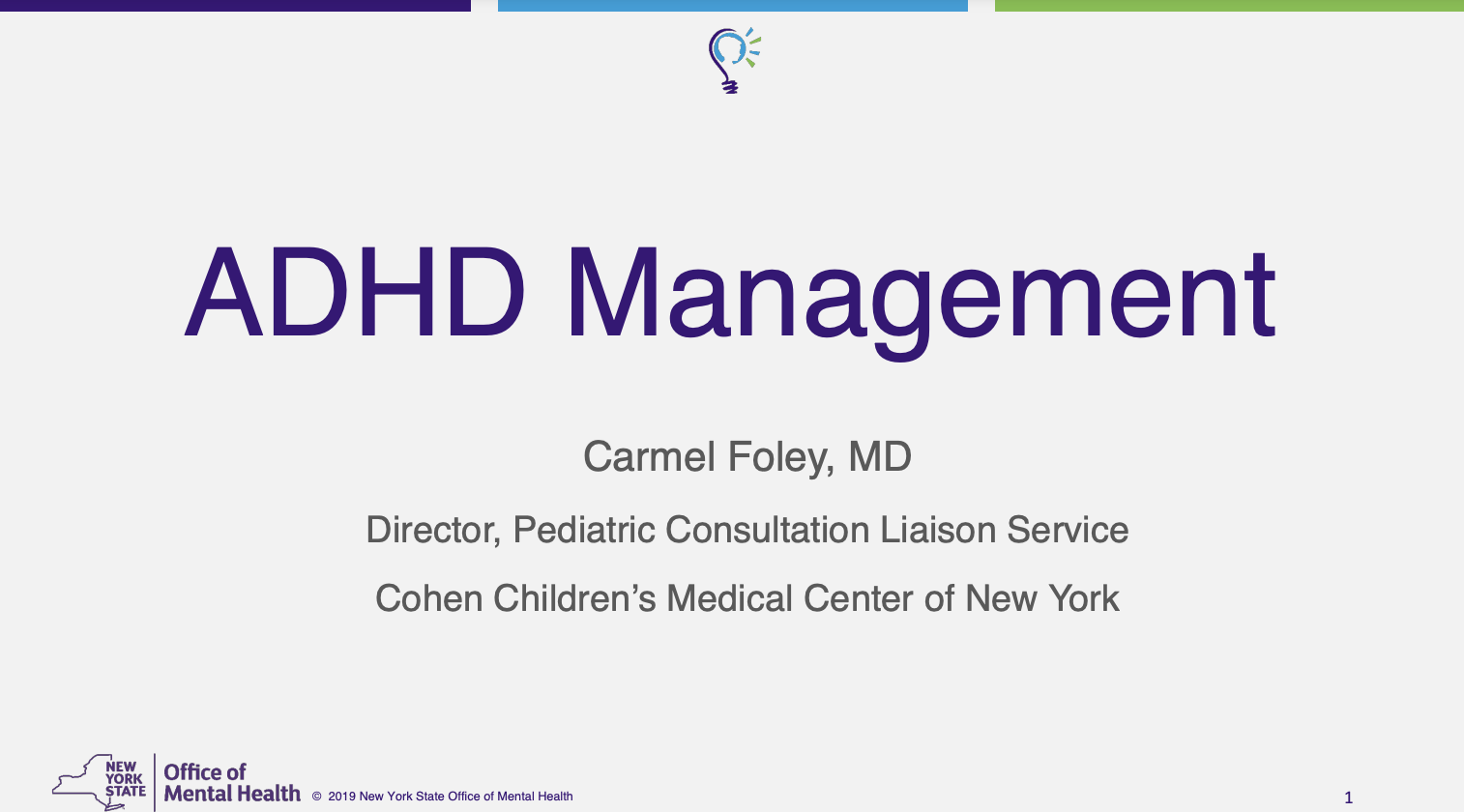 ADHD Management

Carmel Foley, MD

Director, Pediatric Consultation Liaison Service

Cohen Children's Medical Center of New York

NEW YORK STATE Office of Mental Health © 2019 New York State Office of Mental Health

1